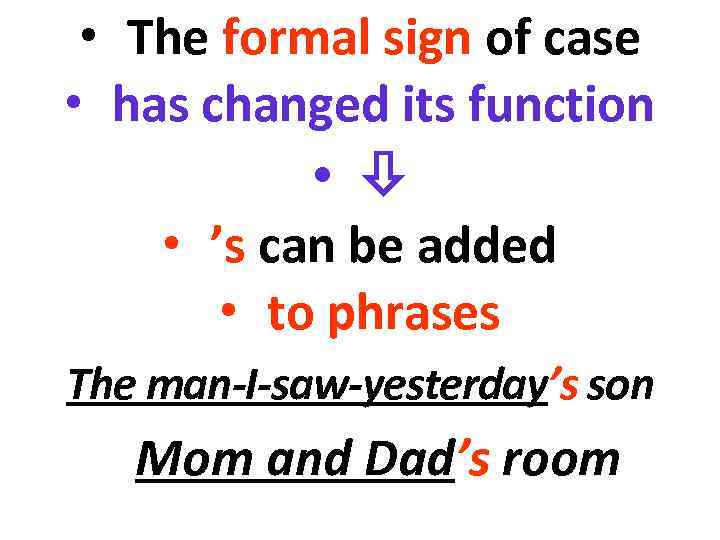 • The formal sign of case
• has changed its function
• ⇩
• ’s can be added
• to phrases

The man-I-saw-yesterday’s son

Mom and Dad’s room